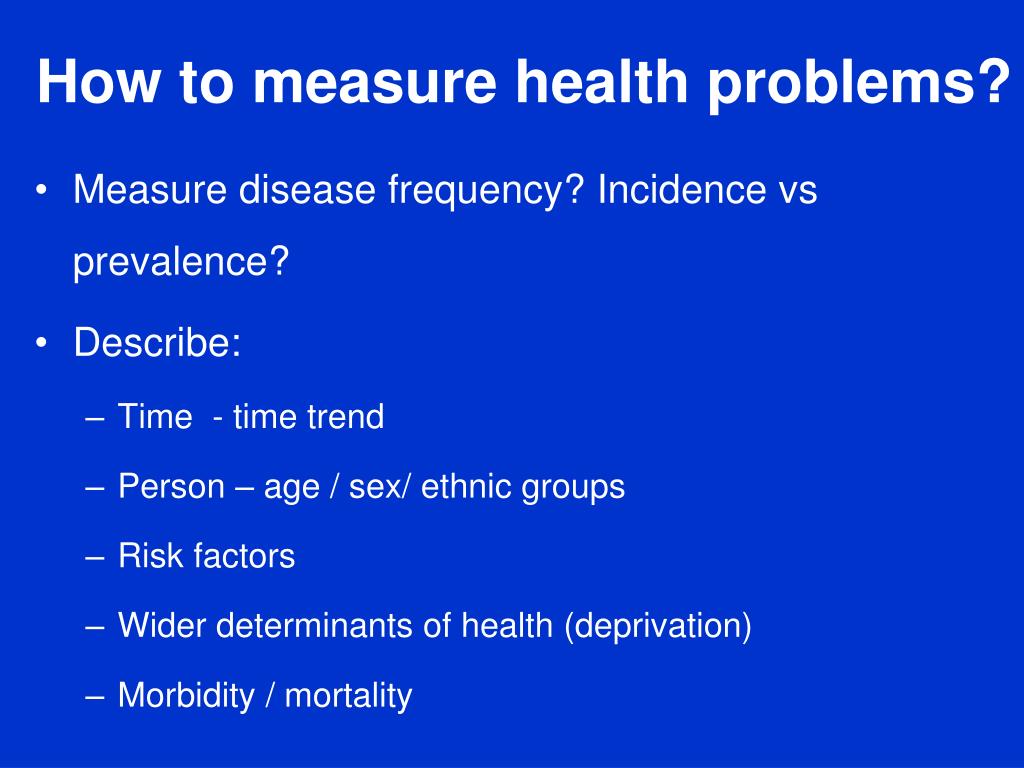 How to measure health problems?

• Measure disease frequency? Incidence vs prevalence?

• Describe:

– Time - time trend

– Person – age / sex/ ethnic groups

– Risk factors

– Wider determinants of health (deprivation)

– Morbidity / mortality